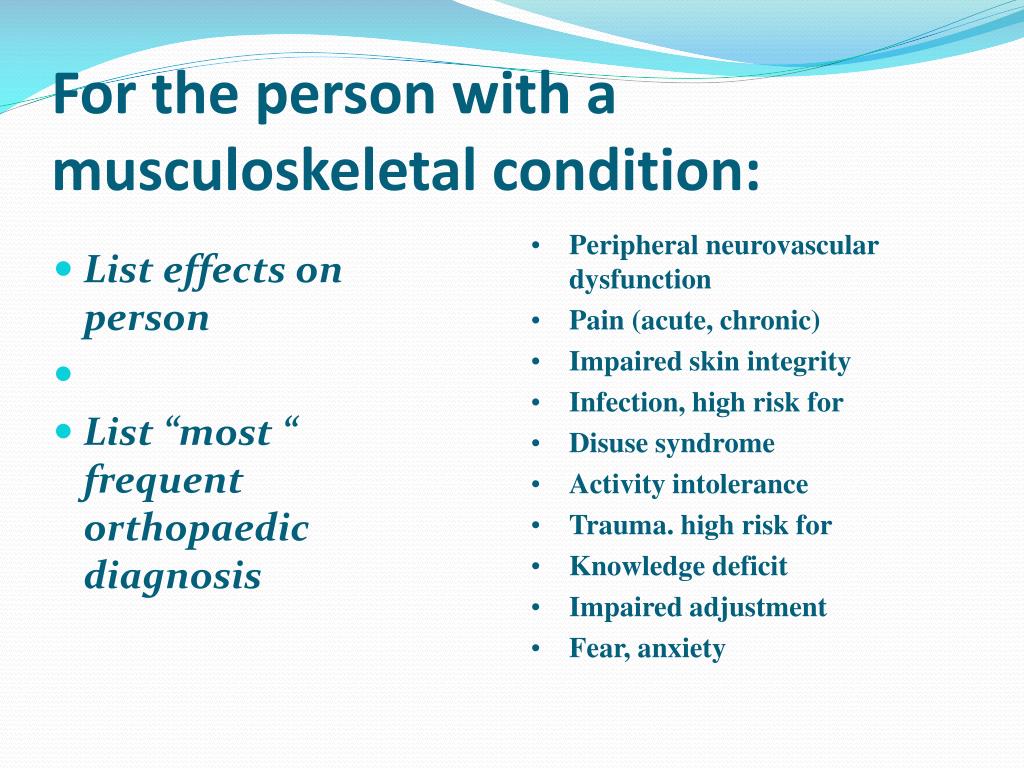 For the person with a musculoskeletal condition:

- List effects on person
- 
- List “most “ frequent orthopaedic diagnosis

- Peripheral neurovascular dysfunction
- Pain (acute, chronic)
- Impaired skin integrity
- Infection, high risk for
- Disuse syndrome
- Activity intolerance
- Trauma. high risk for
- Knowledge deficit
- Impaired adjustment
- Fear, anxiety